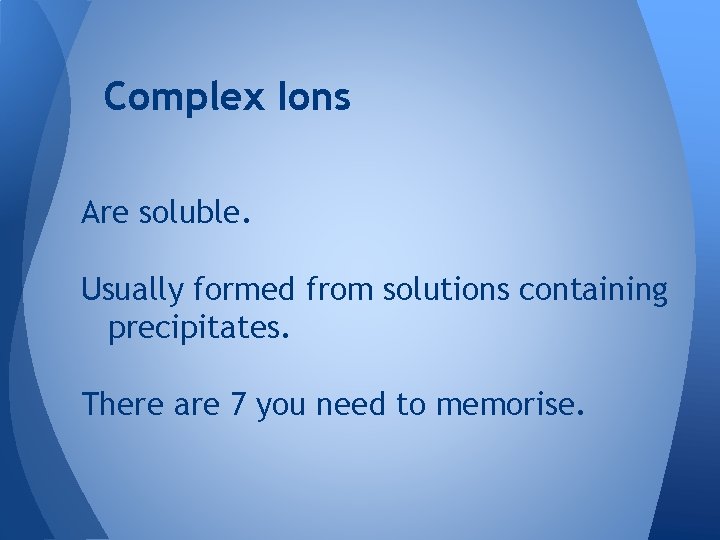 Complex Ions

Are soluble.

Usually formed from solutions containing precipitates.

There are 7 you need to memorise.